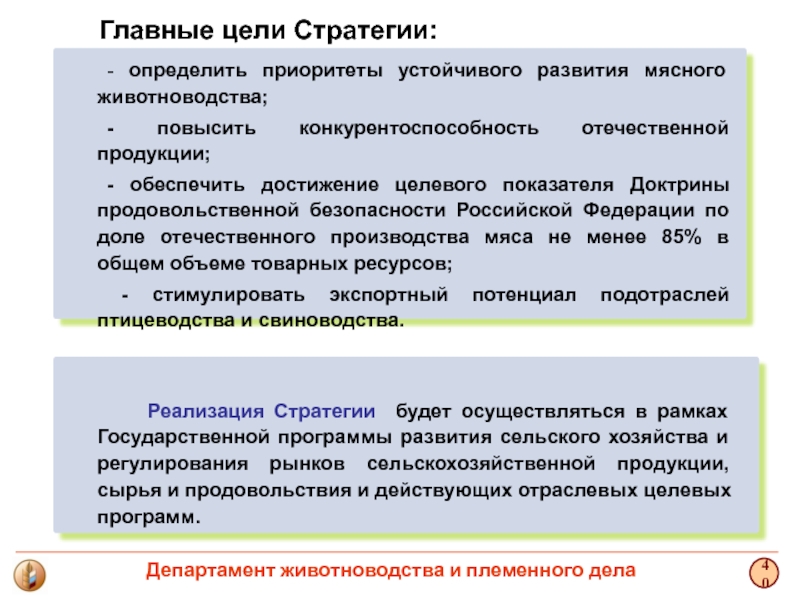 Главные цели Стратегии:

- определить приоритеты устойчивого развития мясного животноводства;

- повысить конкурентоспособность отечественной продукции;

- обеспечить достижение целевого показателя Доктрины продовольственной безопасности Российской Федерации по доле отечественного производства мяса не менее 85% в общем объеме товарных ресурсов;

- стимулировать экспортный потенциал подотраслей птицеводства и свиноводства.

Реализация Стратегии будет осуществляться в рамках Государственной программы развития сельского хозяйства и регулирования рынков сельскохозяйственной продукции, сырья и продовольствия и действующих отраслевых целевых программ.

Департамент животноводства и племенного дела

40